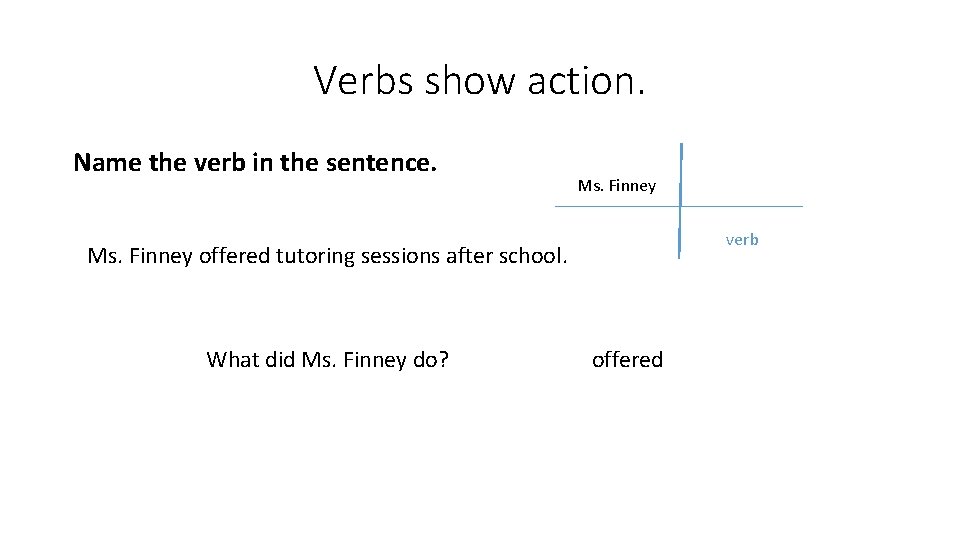 Verbs show action.

Name the verb in the sentence.

Ms. Finney

verb

Ms. Finney offered tutoring sessions after school.

What did Ms. Finney do?

offered